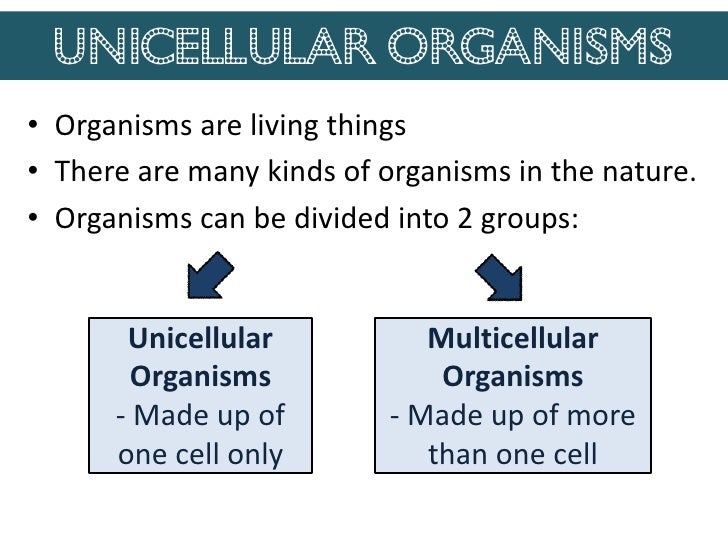 UNICELLULAR ORGANISMS

• Organisms are living things
• There are many kinds of organisms in the nature.
• Organisms can be divided into 2 groups:

Unicellular Organisms
- Made up of one cell only

Multicellular Organisms
- Made up of more than one cell